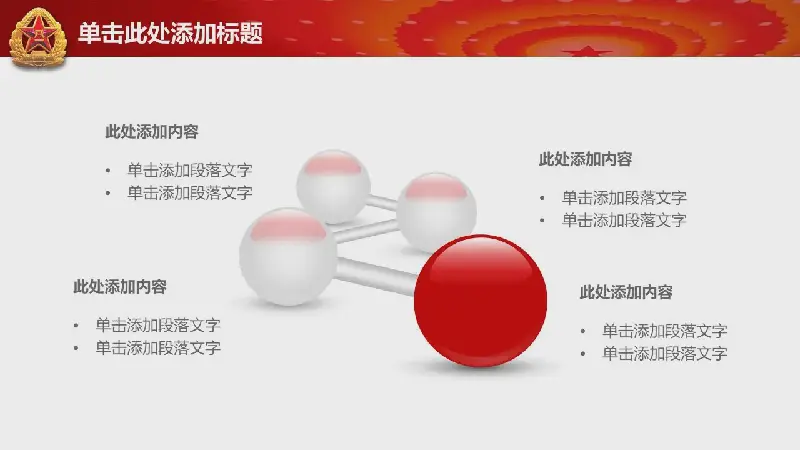 单击此处添加标题

此处添加内容
• 单击添加段落文字
• 单击添加段落文字

此处添加内容
• 单击添加段落文字
• 单击添加段落文字

此处添加内容
• 单击添加段落文字
• 单击添加段落文字

此处添加内容
• 单击添加段落文字
• 单击添加段落文字